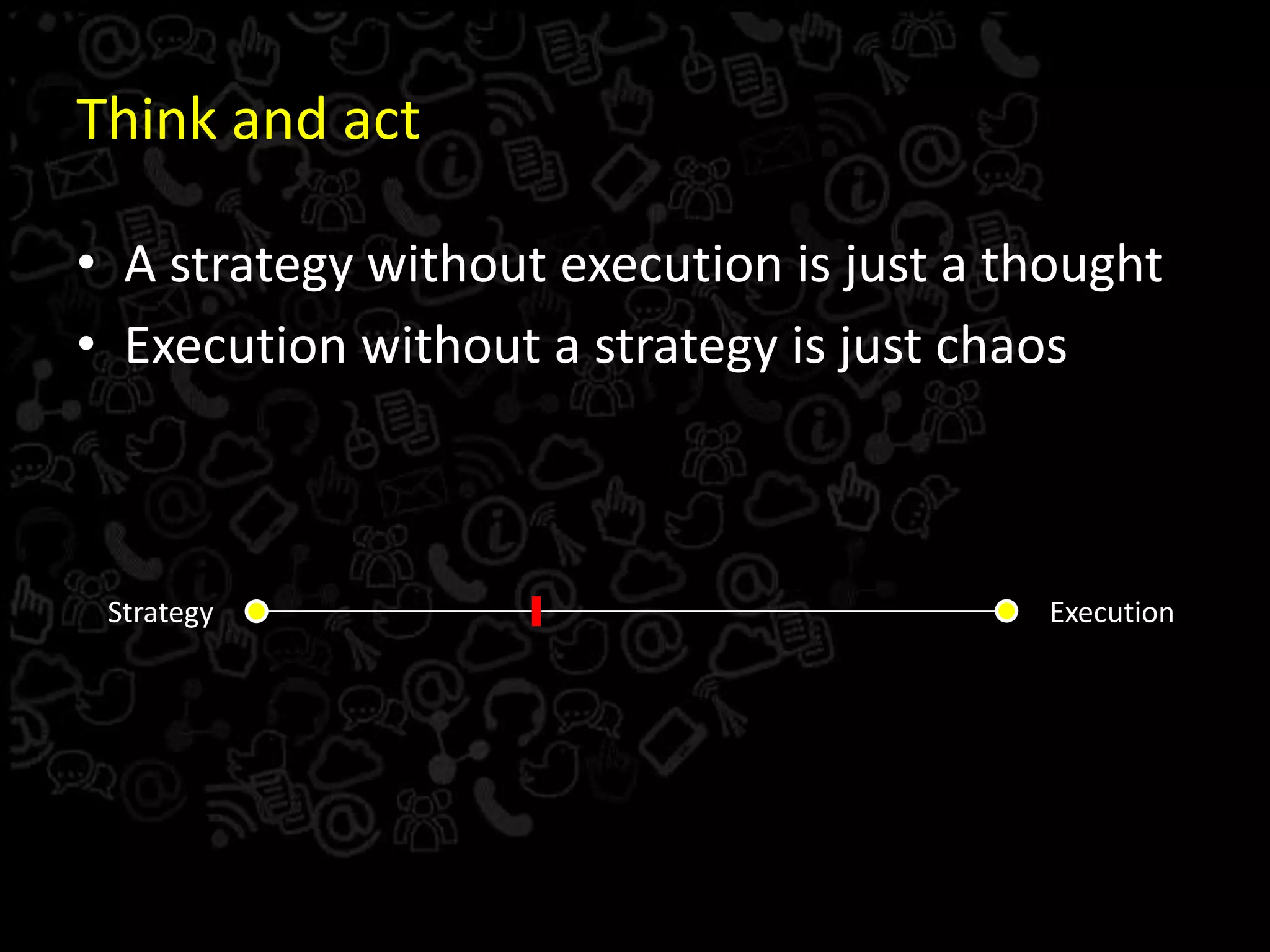 Think and act

• A strategy without execution is just a thought
• Execution without a strategy is just chaos

Strategy

Execution